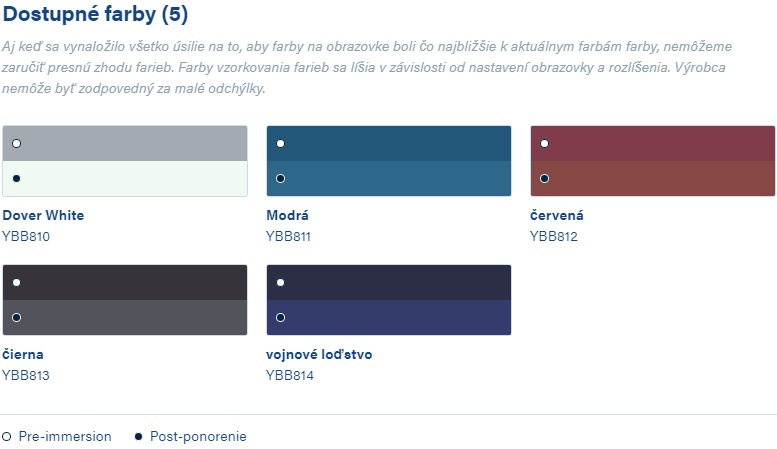 Dostupné farby (5)

Aj keď sa vynaložilo všetko úsilie na to, aby farby na obrazovke boli čo najbližšie k aktuálnym farbám farby, nemôžeme zaručiť presnú zhodu farieb. Farby vzorkovania farieb sa líšia v závislosti od nastavení obrazovky a rozlíšenia. Výrobca nemôže byť zodpovedný za malé odchýlky.

Dover White
YBB810

Modrá
YBB811

červená
YBB812

čierna
YBB813

vojnové loďstvo
YBB814

Pre-immersion  Post-ponorenie